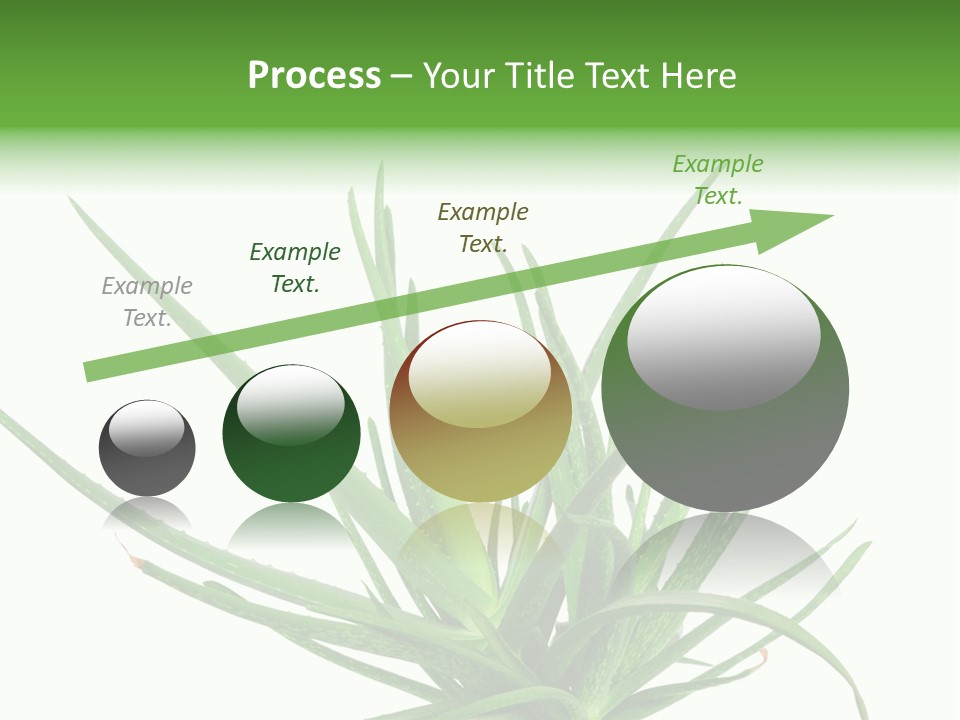 Process – Your Title Text Here

Example Text.

Example Text.

Example Text.

Example Text.